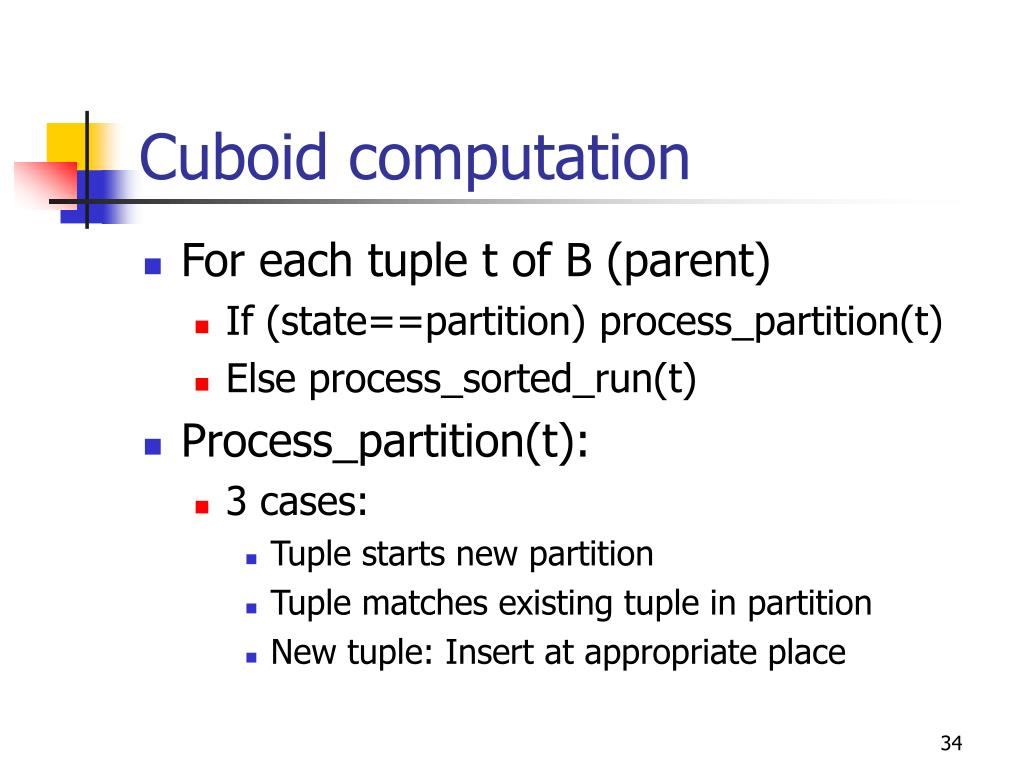 Cuboid computation

For each tuple t of B (parent)
If (state==partition) process_partition(t)
Else process_sorted_run(t)
Process_partition(t):
3 cases:
Tuple starts new partition
Tuple matches existing tuple in partition
New tuple: Insert at appropriate place

34